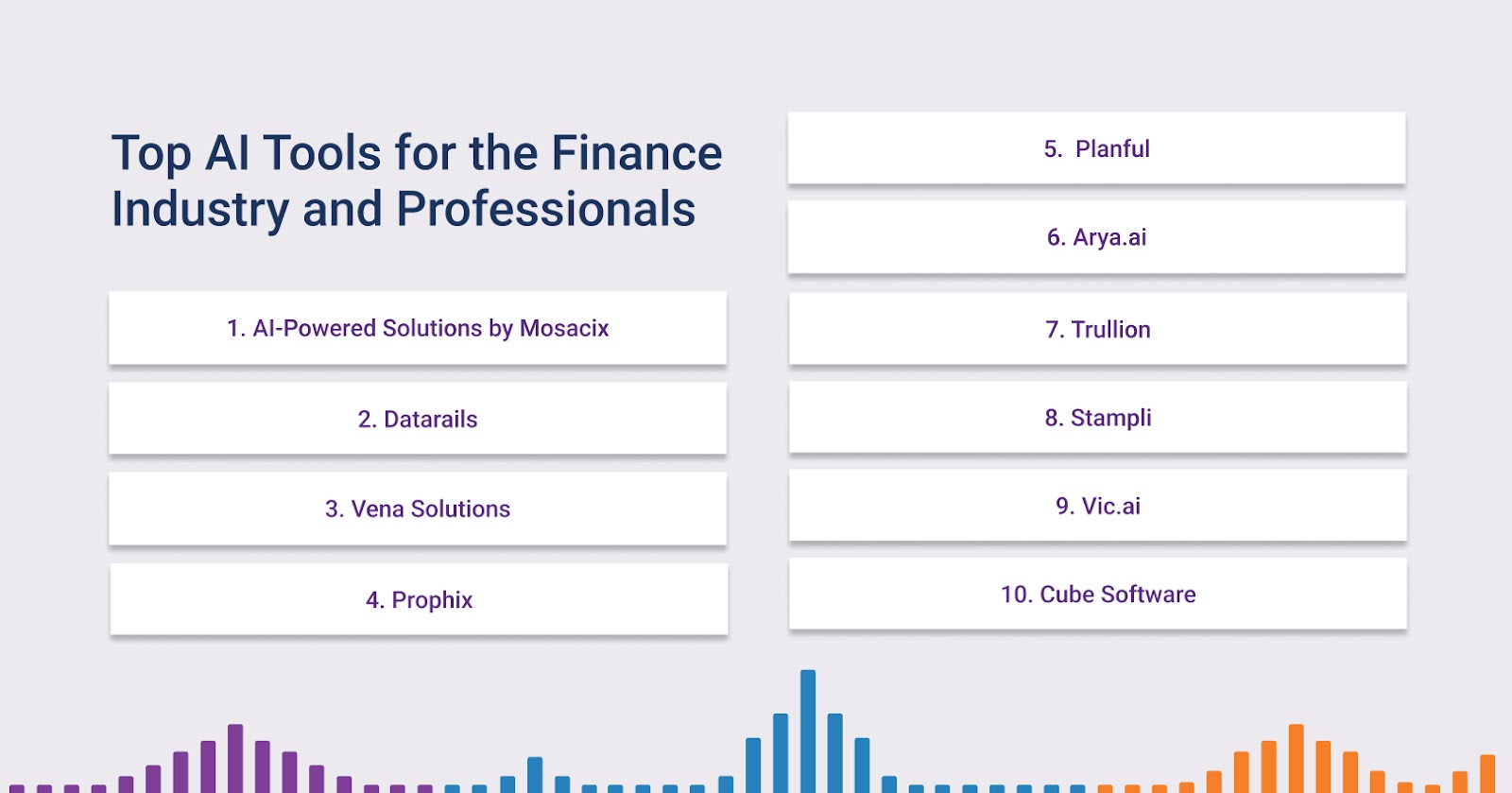 Top AI Tools for the Finance Industry and Professionals

1. AI-Powered Solutions by Mosacix

2. Datarails

3. Vena Solutions

4. Prophix

5. Planful

6. Arya.ai

7. Trullion

8. Stampli

9. Vic.ai

10. Cube Software